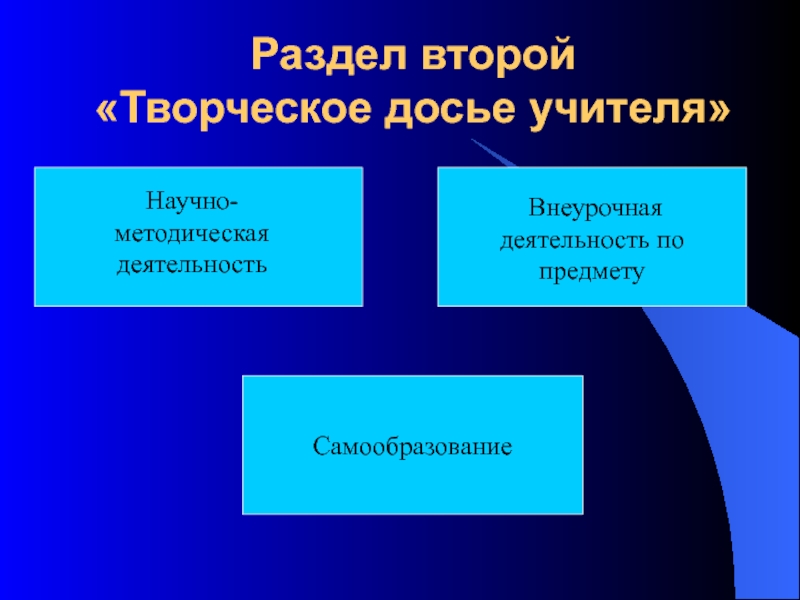 Раздел второй
«Творческое досье учителя»

Научно-методическая деятельность

Внеурочная деятельность по предмету

Самообразование